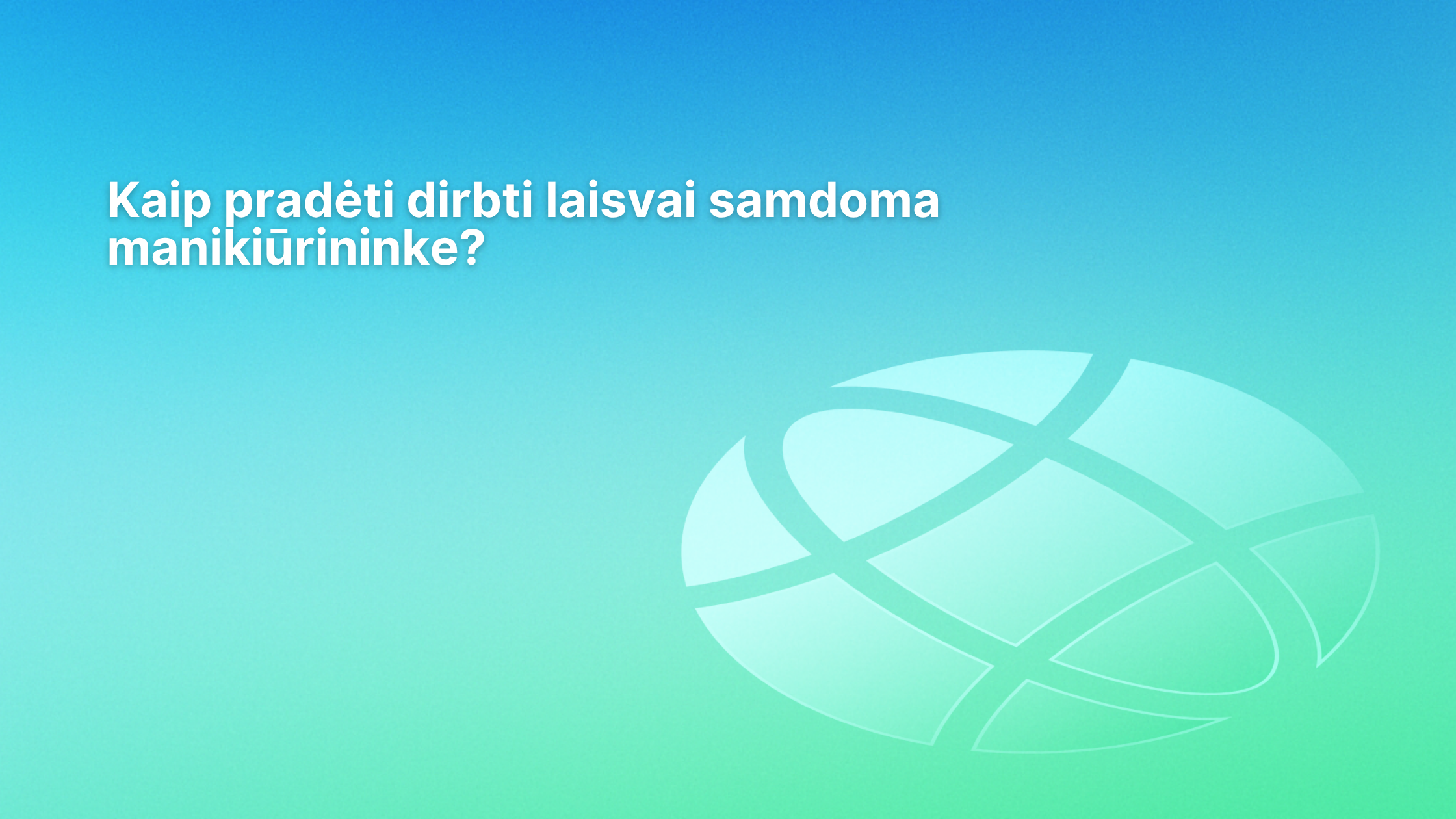 Kaip pradėti dirbti laisvai samdoma manikiūrininke?